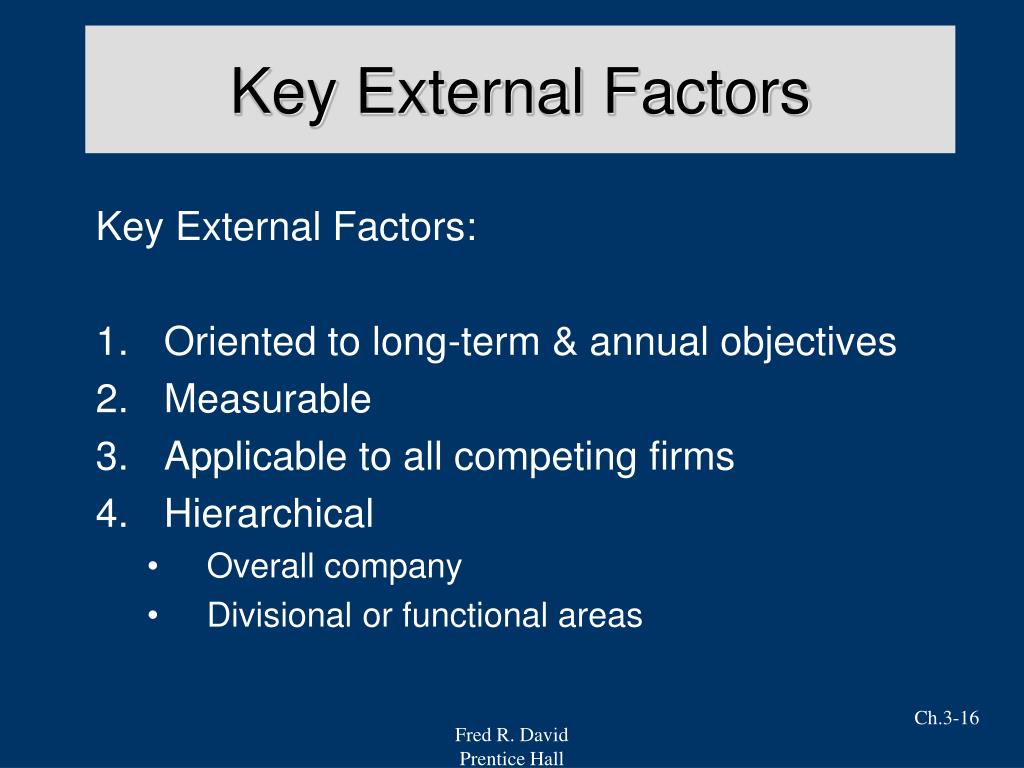 Key External Factors

Key External Factors:

1. Oriented to long-term & annual objectives
2. Measurable
3. Applicable to all competing firms
4. Hierarchical
• Overall company
• Divisional or functional areas

Ch.3-16

Fred R. David
Prentice Hall